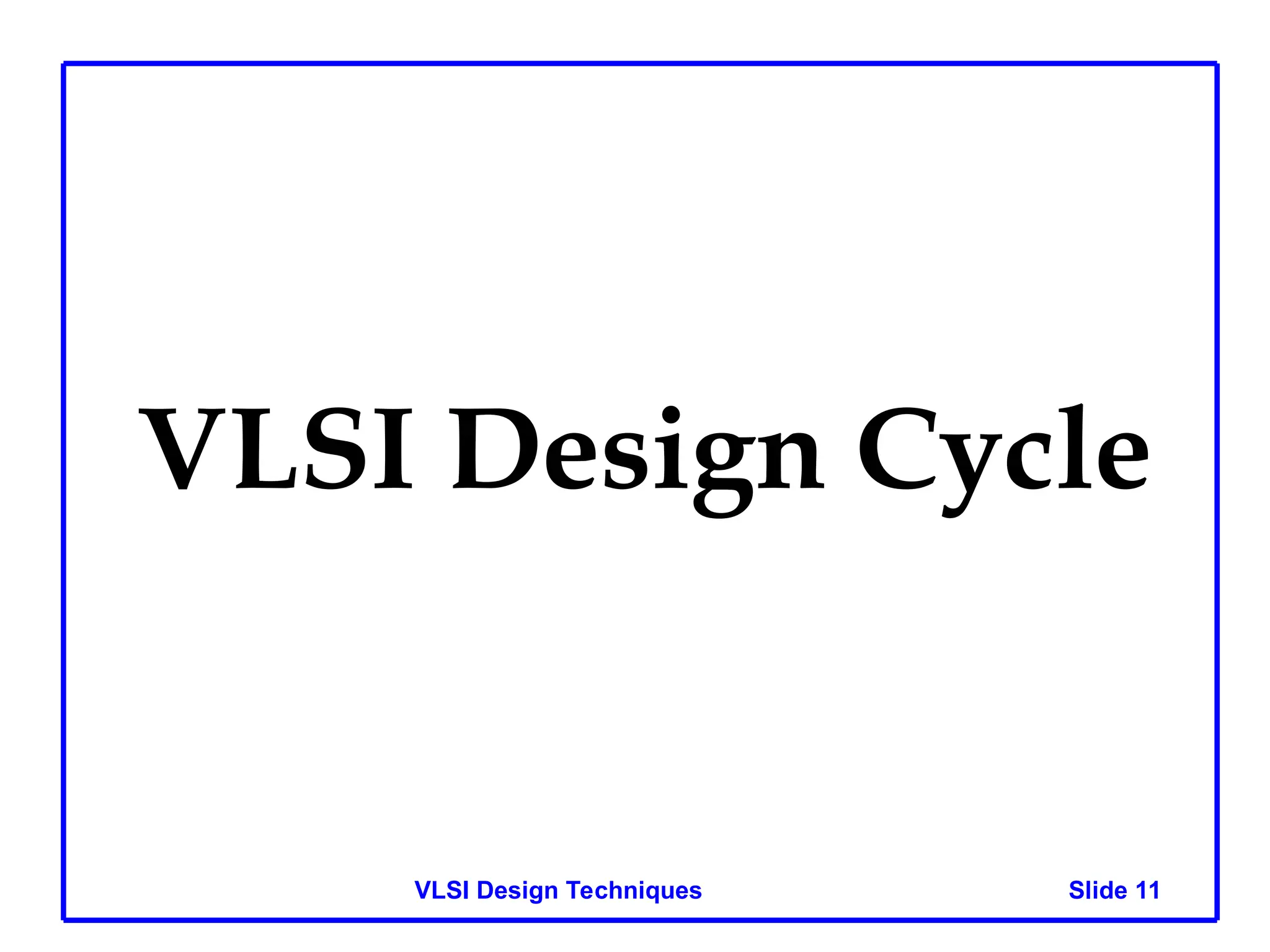 VLSI Design Cycle

VLSI Design Techniques

Slide 11